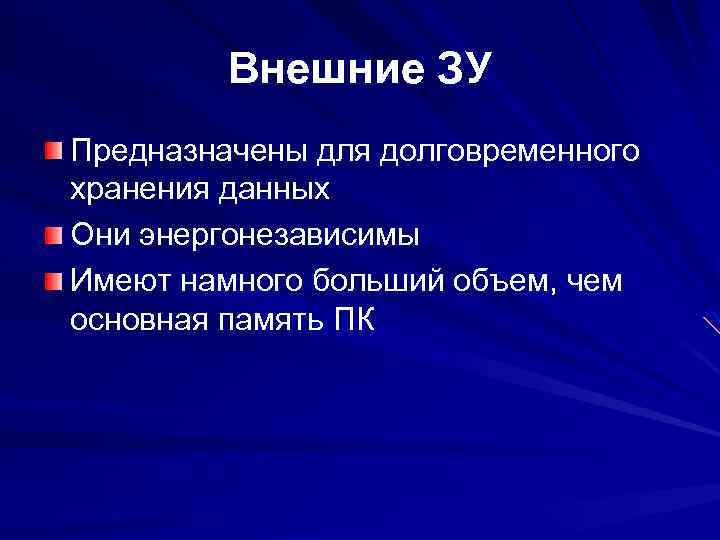 Внешние ЗУ

Предназначены для долговременного хранения данных

Они энергонезависимы

Имеют намного больший объем, чем основная память ПК